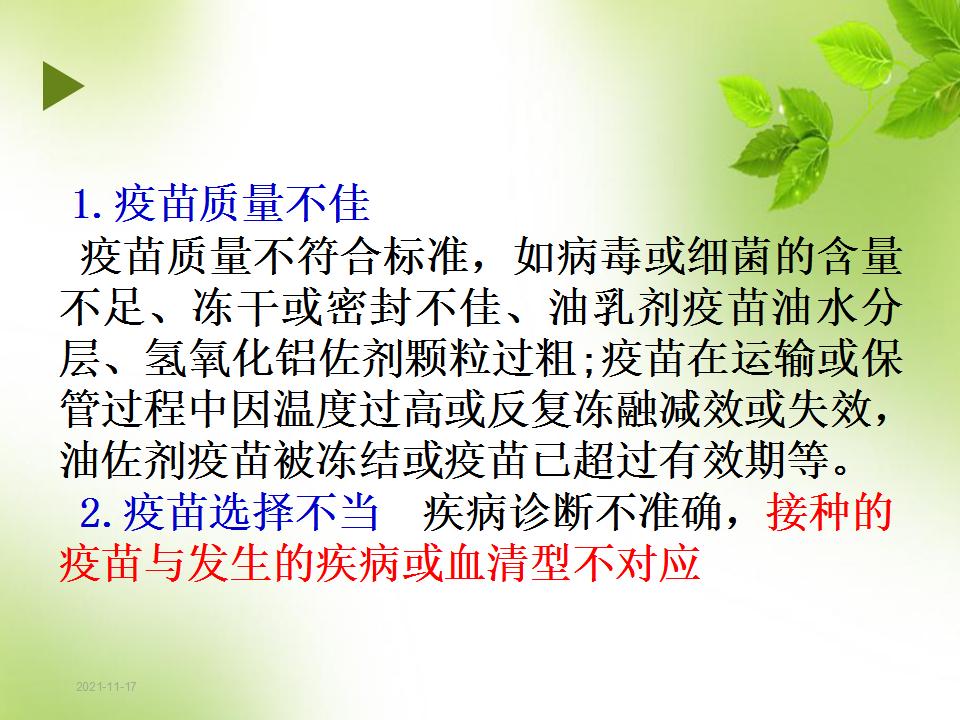 1. 疫苗质量不佳

疫苗质量不符合标准，如病毒或细菌的含量不足、冻干或密封不佳、油乳剂疫苗油水分层、氢氧化铝佐剂颗粒过粗;疫苗在运输或保管过程中因温度过高或反复冻融减效或失效，油佐剂疫苗被冻结或疫苗已超过有效期等。

2. 疫苗选择不当　疾病诊断不准确，接种的疫苗与发生的疾病或血清型不对应

2021-11-17